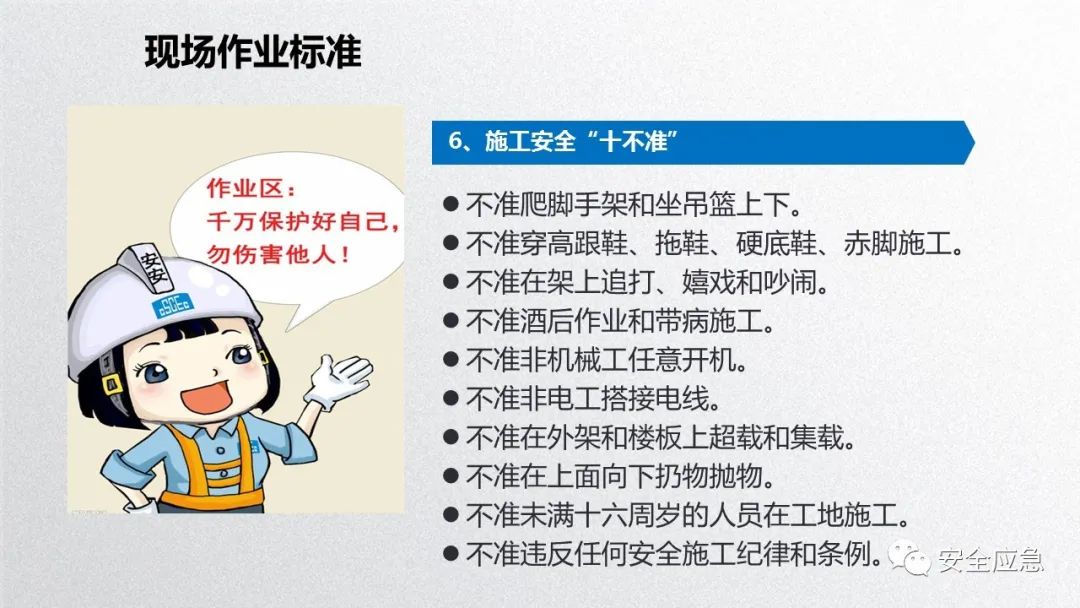 现场作业标准

作业区：
千万保护好自己，
勿伤害他人！

安安

CSCEC

6、施工安全“十不准”

● 不准爬脚手架和坐吊篮上下。
● 不准穿高跟鞋、拖鞋、硬底鞋、赤脚施工。
● 不准在架上追打、嬉戏和吵闹。
● 不准酒后作业和带病施工。
● 不准非机械工任意开机。
● 不准非电工搭接电线。
● 不准在外架和楼板上超载和集载。
● 不准在上面向下扔物抛物。
● 不准未满十六周岁的人员在工地施工。
● 不准违反任何安全施工纪律和条例。

安全应急